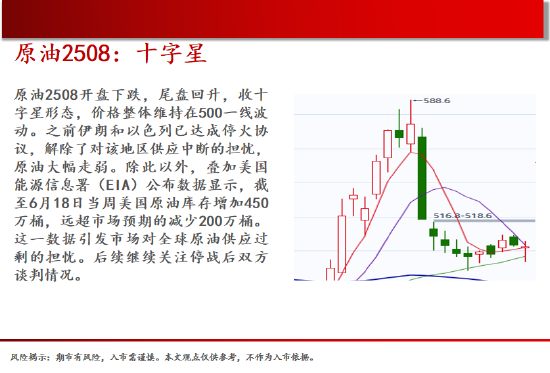 原油2508：十字星

原油2508开盘下跌，尾盘回升，收十字星形态，价格整体维持在500一线波动。之前伊朗和以色列已达成停火协议，解除了对该地区供应中断的担忧，原油大幅走弱。除此以外，叠加美国能源信息署（EIA）公布数据显示，截至6月18日当周美国原油库存增加450万桶，远超市场预期的减少200万桶。这一数据引发市场对全球原油供应过剩的担忧。后续继续关注停战后双方谈判情况。

588.6

516.8-518.6

风险揭示：期市有风险，入市需谨慎。本文观点仅供参考，不作为入市依据。